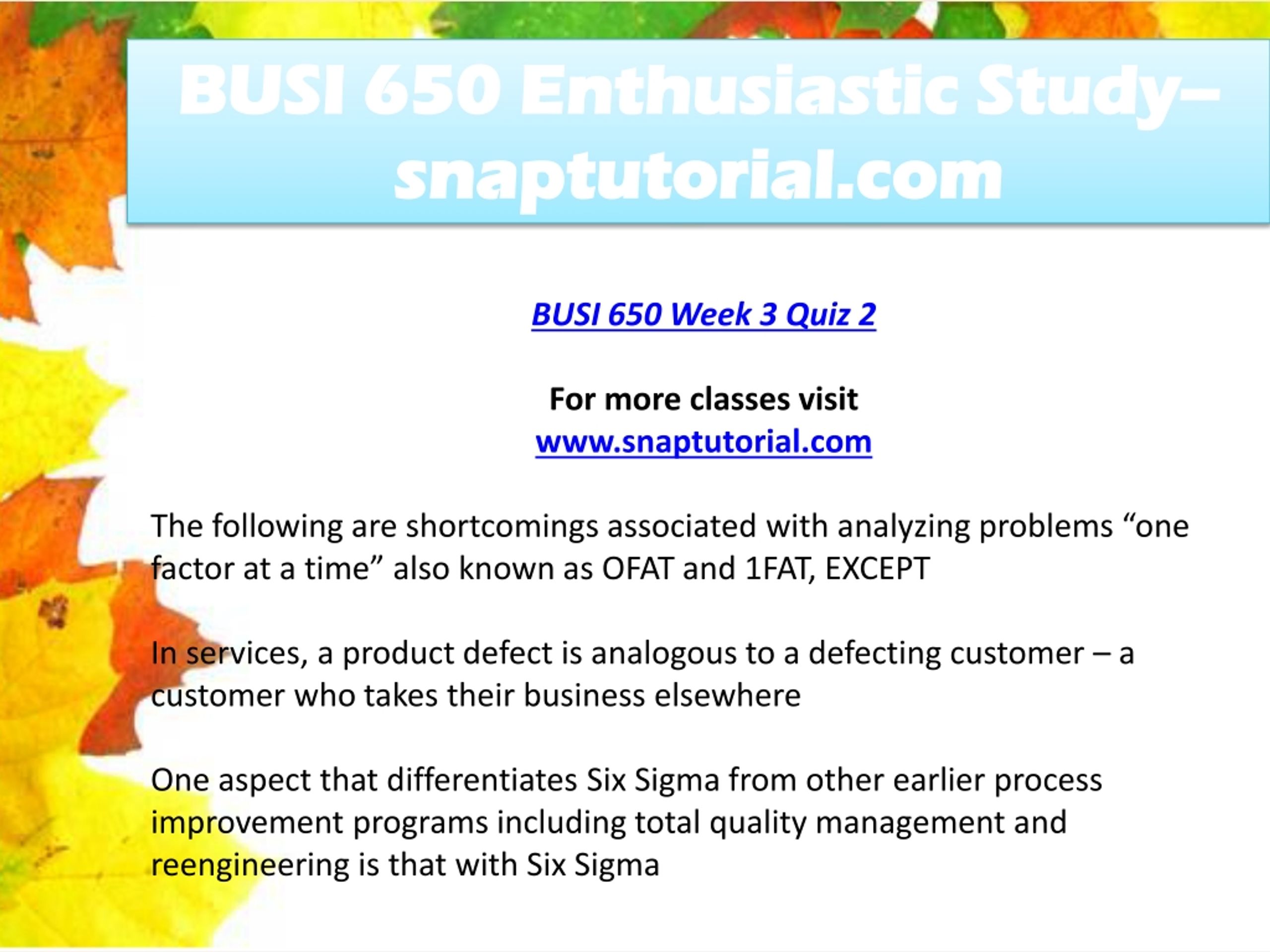 BUSI 650 Enthusiastic Study– snaptutorial.com

BUSI 650 Week 3 Quiz 2

For more classes visit
www.snaptutorial.com

The following are shortcomings associated with analyzing problems “one factor at a time” also known as OFAT and 1FAT, EXCEPT

In services, a product defect is analogous to a defecting customer – a customer who takes their business elsewhere

One aspect that differentiates Six Sigma from other earlier process improvement programs including total quality management and reengineering is that with Six Sigma